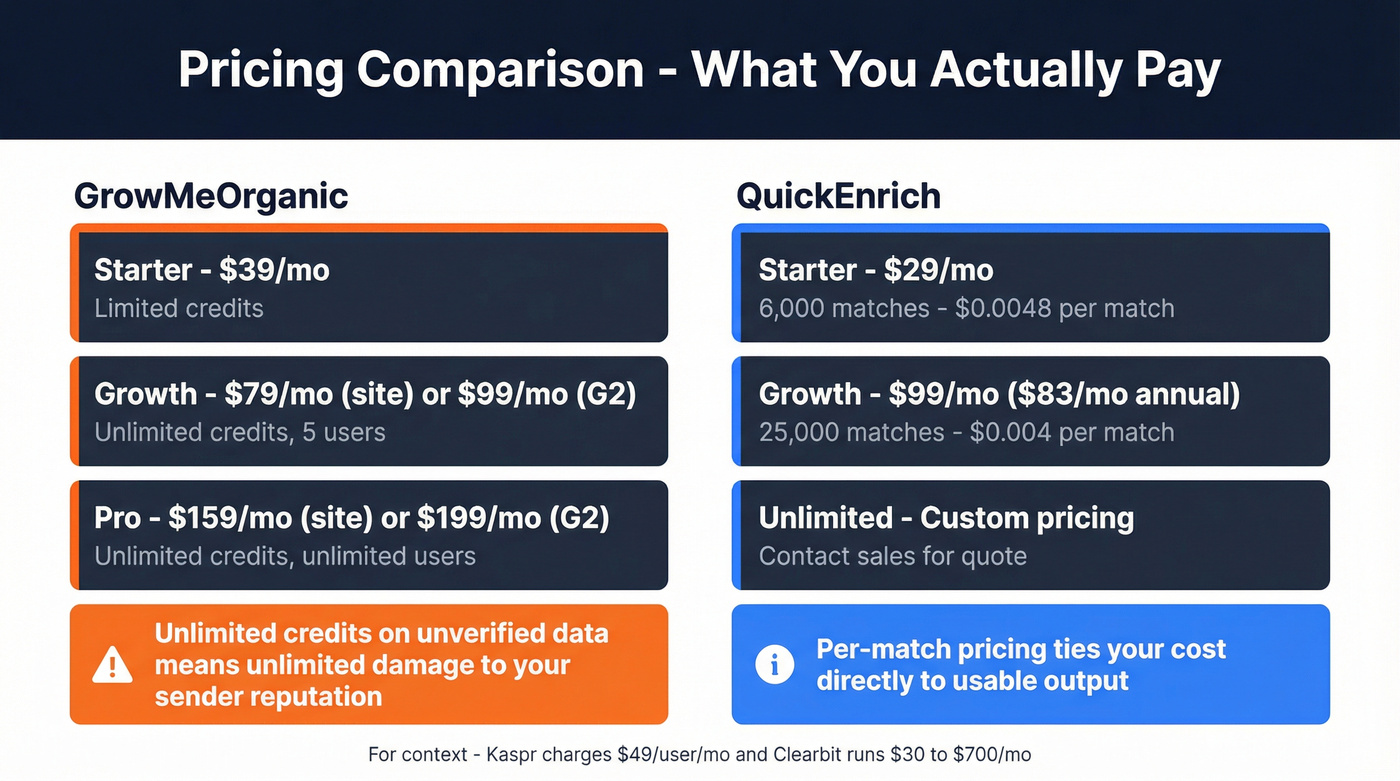 Pricing Comparison - What You Actually Pay

GrowMeOrganic

Starter - \$39/mo
Limited credits

Growth - \$79/mo (site) or \$99/mo (G2)
Unlimited credits, 5 users

Pro - \$159/mo (site) or \$199/mo (G2)
Unlimited credits, unlimited users

Unlimited credits on unverified data means unlimited damage to your sender reputation

QuickEnrich

Starter - \$29/mo
6,000 matches - \$0.0048 per match

Growth - \$99/mo (\$83/mo annual)
25,000 matches - \$0.004 per match

Unlimited - Custom pricing
Contact sales for quote

Per-match pricing ties your cost directly to usable output

For context - Kaspr charges \$49/user/mo and Clearbit runs \$30 to \$700/mo